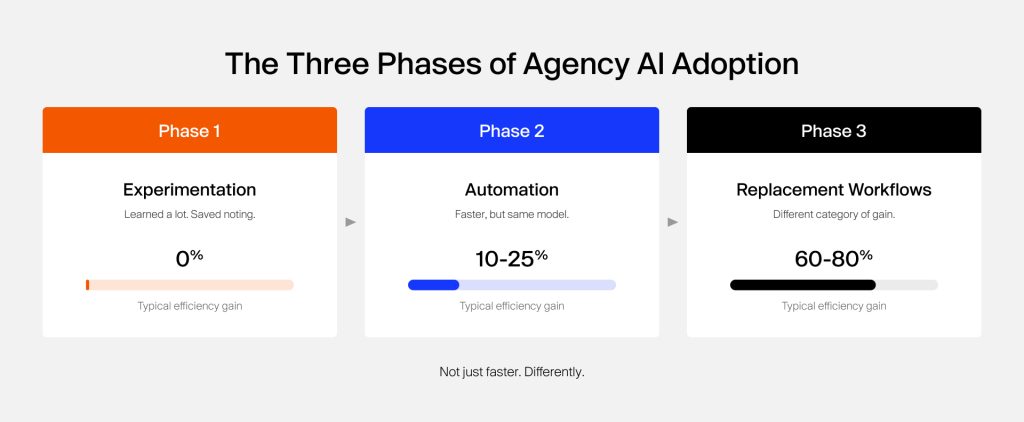 The Three Phases of Agency AI Adoption

Phase 1

Experimentation

Learned a lot. Saved noting.

0%

Typical efficiency gain

Phase 2

Automation

Faster, but same model.

10-25%

Typical efficiency gain

Phase 3

Replacement Workflows

Different category of gain.

60-80%

Typical efficiency gain

Not just faster. Differently.